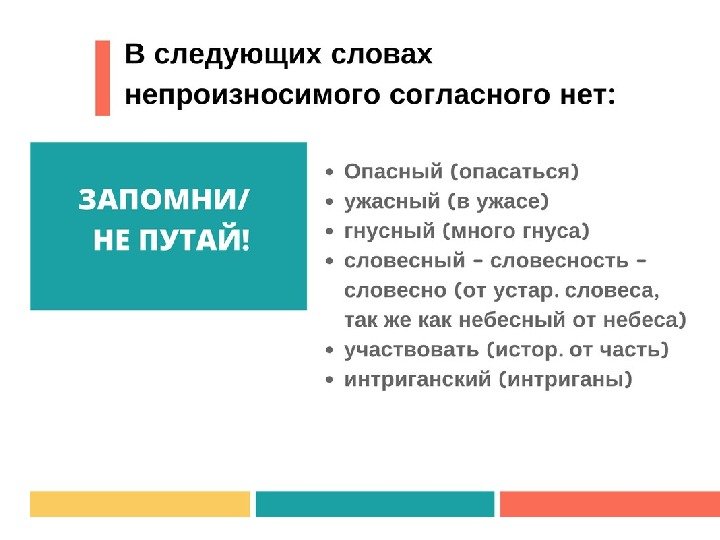 В следующих словах непроизносимого согласного нет:

ЗАПОМНИ/ НЕ ПУТАЙ!

• Опасный (опасаться)
• ужасный (в ужасе)
• гнусный (много гнуса)
• словесный – словесность – словесно (от устар. словеса, так же как небесный от небеса)
• участвовать (истор. от часть)
• интриганский (интриганы)